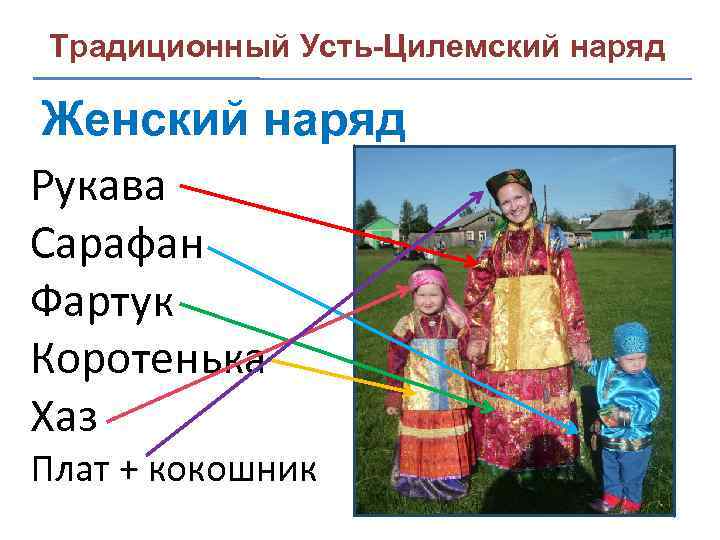 Традиционный Усть-Цилемский наряд

Женский наряд

Рукава
Сарафан
Фартук
Коротенька
Хаз
Плат + кокошник